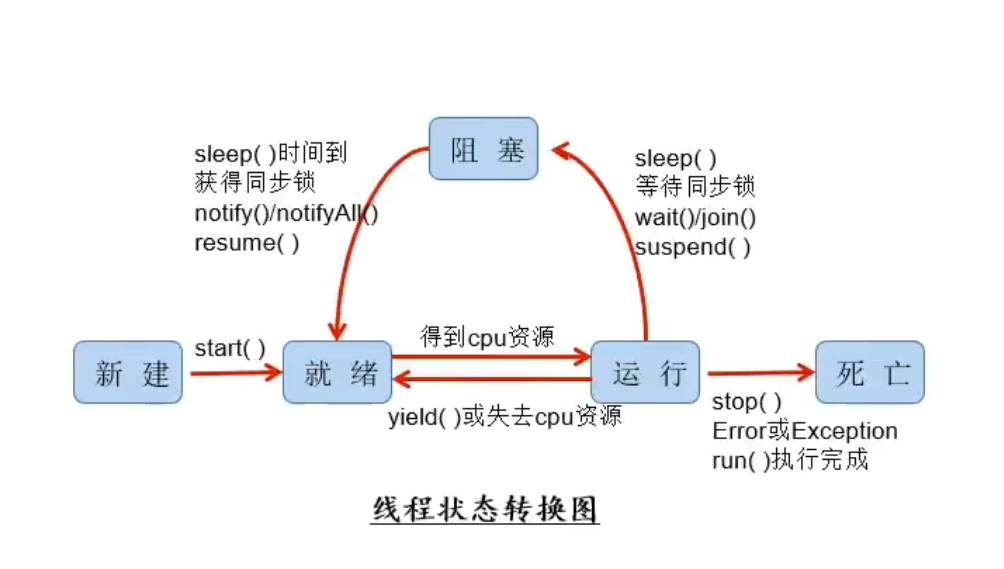 阻 塞

sleep( )时间到
获得同步锁
notify()/notifyAll()
resume( )

sleep( )
等待同步锁
wait()/join()
suspend( )

新 建

start( )

就 绪

得到cpu资源

yield( )或失去cpu资源

运 行

死 亡

stop( )
Error或Exception
run( )执行完成

线程状态转换图